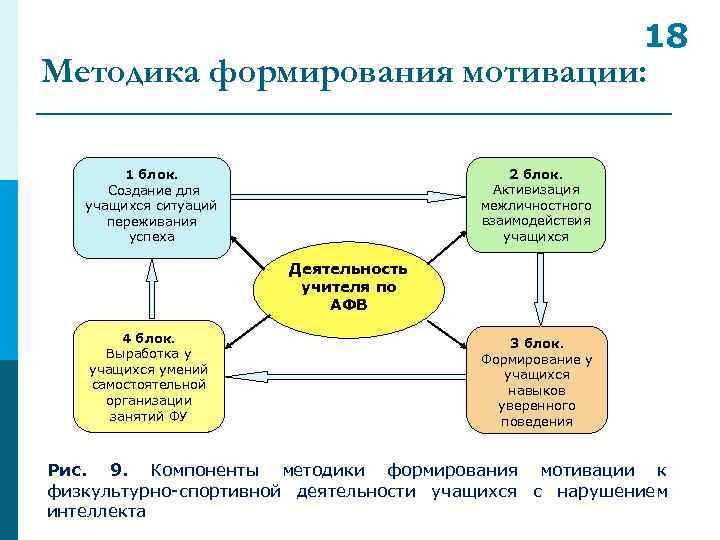 18

Методика формирования мотивации:

1 блок.
Создание для учащихся ситуаций переживания успеха

2 блок.
Активизация межличностного взаимодействия учащихся

Деятельность учителя по АФВ

4 блок.
Выработка у учащихся умений самостоятельной организации занятий ФУ

3 блок.
Формирование у учащихся навыков уверенного поведения

Рис. 9. Компоненты методики формирования мотивации к физкультурно-спортивной деятельности учащихся с нарушением интеллекта